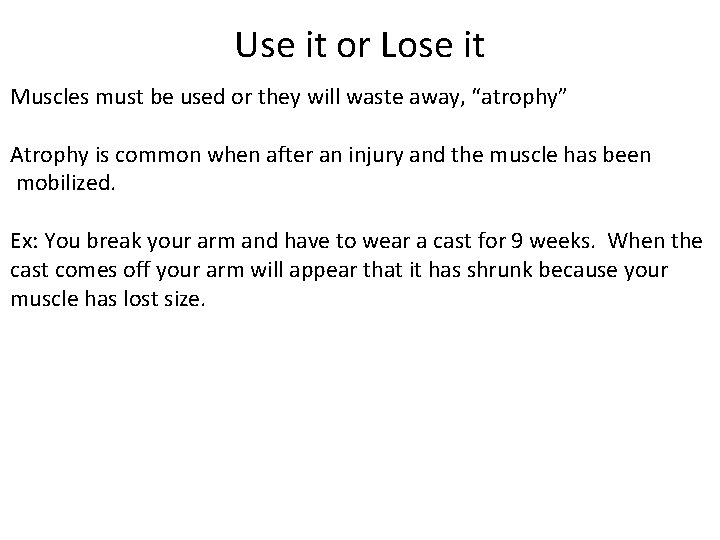 Use it or Lose it

Muscles must be used or they will waste away, “atrophy”

Atrophy is common when after an injury and the muscle has been mobilized.

Ex: You break your arm and have to wear a cast for 9 weeks.  When the cast comes off your arm will appear that it has shrunk because your muscle has lost size.